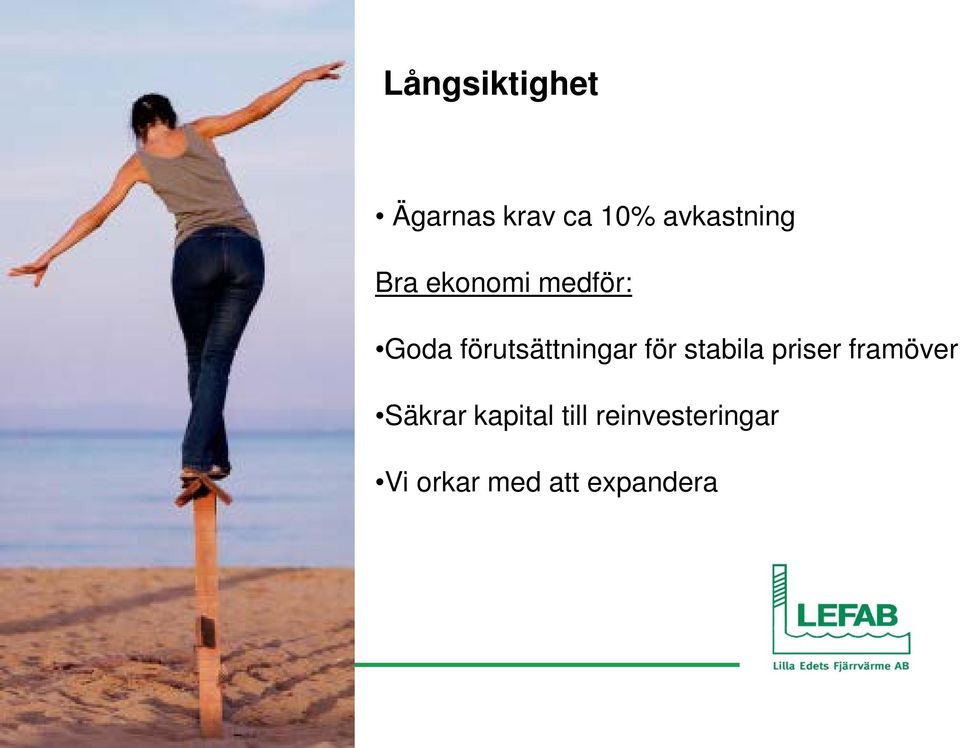 Långsiktighet

• Ägarnas krav ca 10% avkastning

Bra ekonomi medför:

•Goda förutsättningar för stabila priser framöver

•Säkrar kapital till reinvesteringar

•Vi orkar med att expandera

LEFAB
Lilla Edets Fjärrvärme AB